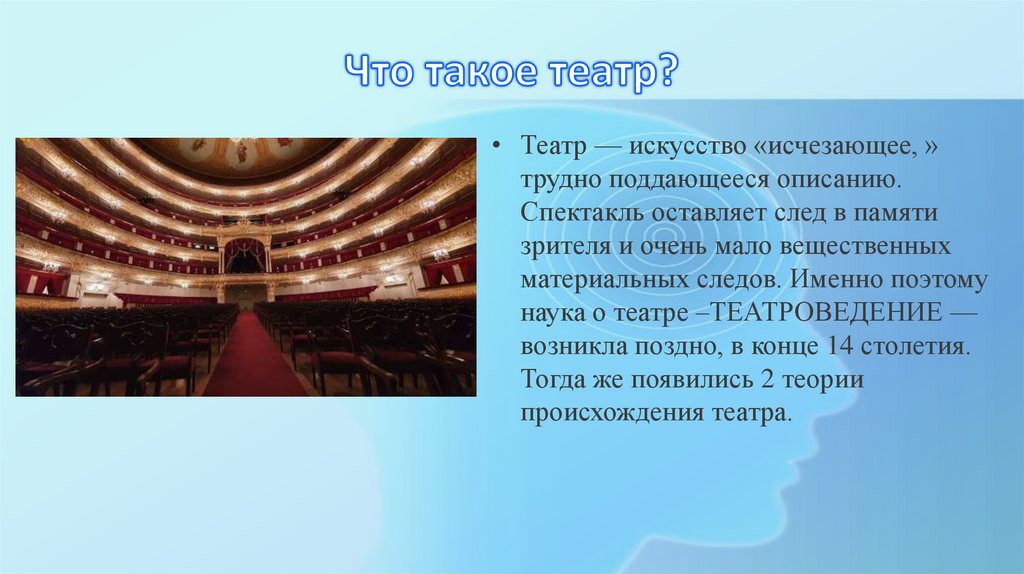 Что такое театр?

• Театр — искусство «исчезающее, » трудно поддающееся описанию. Спектакль оставляет след в памяти зрителя и очень мало вещественных материальных следов. Именно поэтому наука о театре –ТЕАТРОВЕДЕНИЕ — возникла поздно, в конце 14 столетия. Тогда же появились 2 теории происхождения театра.